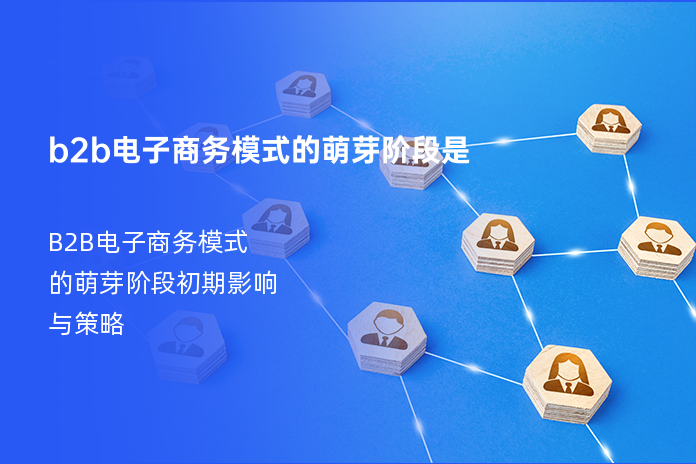 b2b电子商务模式的萌芽阶段是

B2B电子商务模式的萌芽阶段初期影响与策略